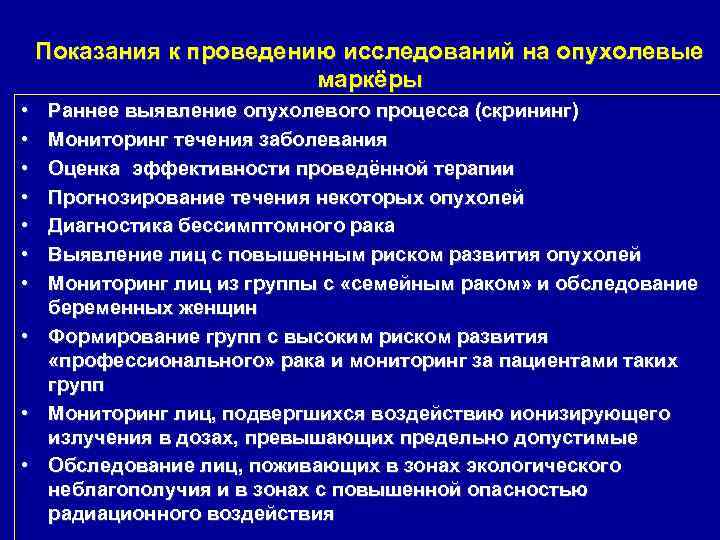 Показания к проведению исследований на опухолевые маркёры

• Раннее выявление опухолевого процесса (скрининг)
• Мониторинг течения заболевания
• Оценка эффективности проведённой терапии
• Прогнозирование течения некоторых опухолей
• Диагностика бессимптомного рака
• Выявление лиц с повышенным риском развития опухолей
• Мониторинг лиц из группы с «семейным раком» и обследование беременных женщин
• Формирование групп с высоким риском развития «профессионального» рака и мониторинг за пациентами таких групп
• Мониторинг лиц, подвергшихся воздействию ионизирующего излучения в дозах, превышающих предельно допустимые
• Обследование лиц, поживающих в зонах экологического неблагополучия и в зонах с повышенной опасностью радиационного воздействия